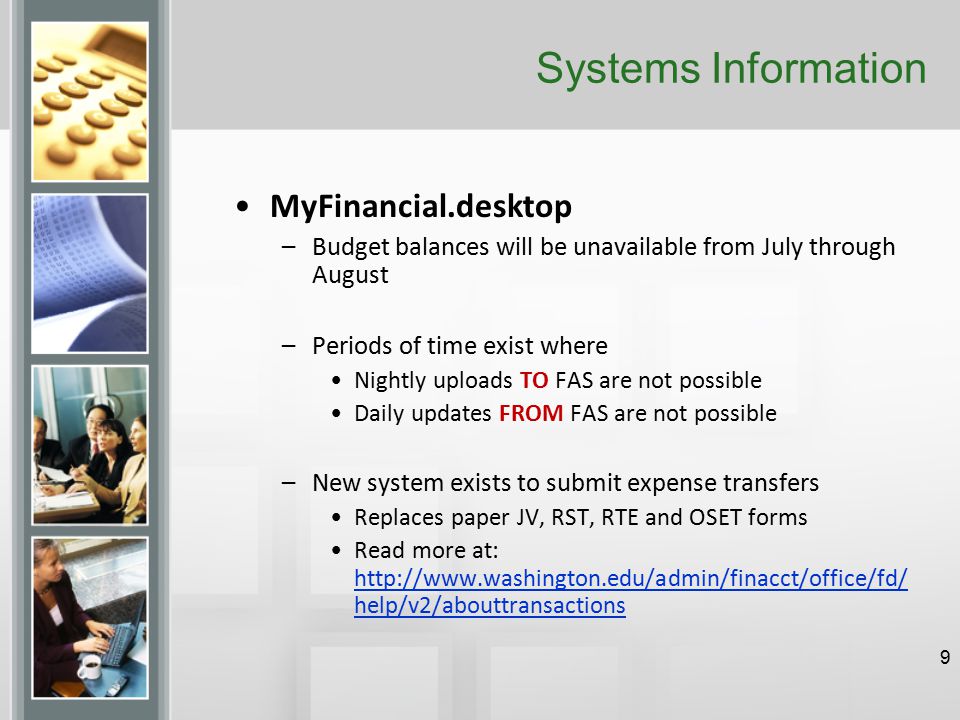 Systems Information

• MyFinancial.desktop
– Budget balances will be unavailable from July through August

– Periods of time exist where
• Nightly uploads TO FAS are not possible
• Daily updates FROM FAS are not possible

– New system exists to submit expense transfers
• Replaces paper JV, RST, RTE and OSET forms
• Read more at: http://www.washington.edu/admin/finacct/office/fd/help/v2/abouttransactions

9